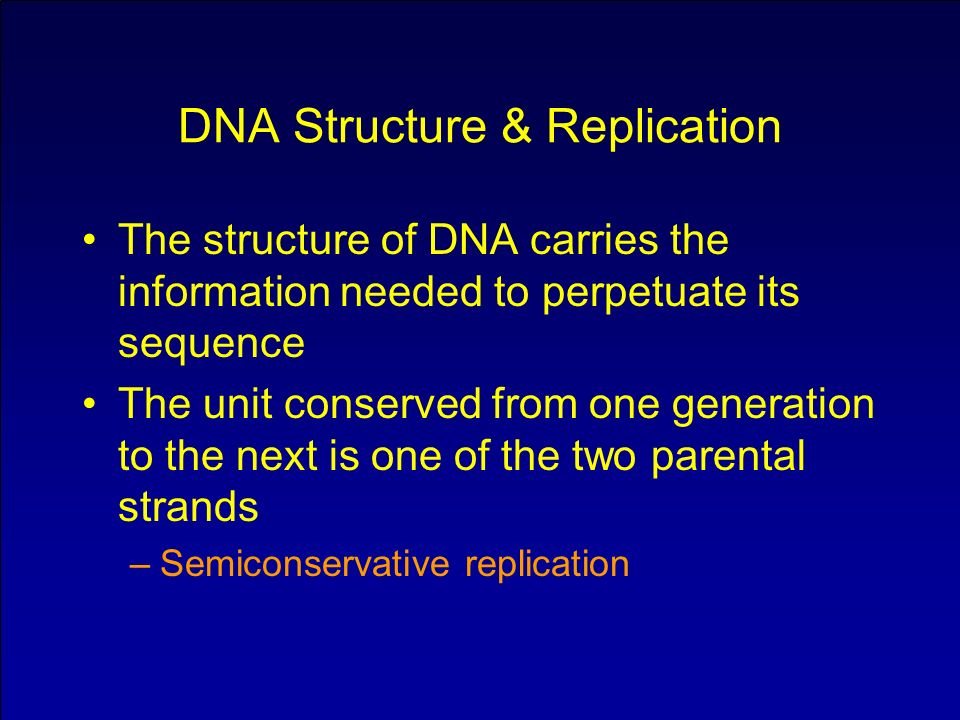 DNA Structure & Replication

• The structure of DNA carries the information needed to perpetuate its sequence

• The unit conserved from one generation to the next is one of the two parental strands

– Semiconservative replication